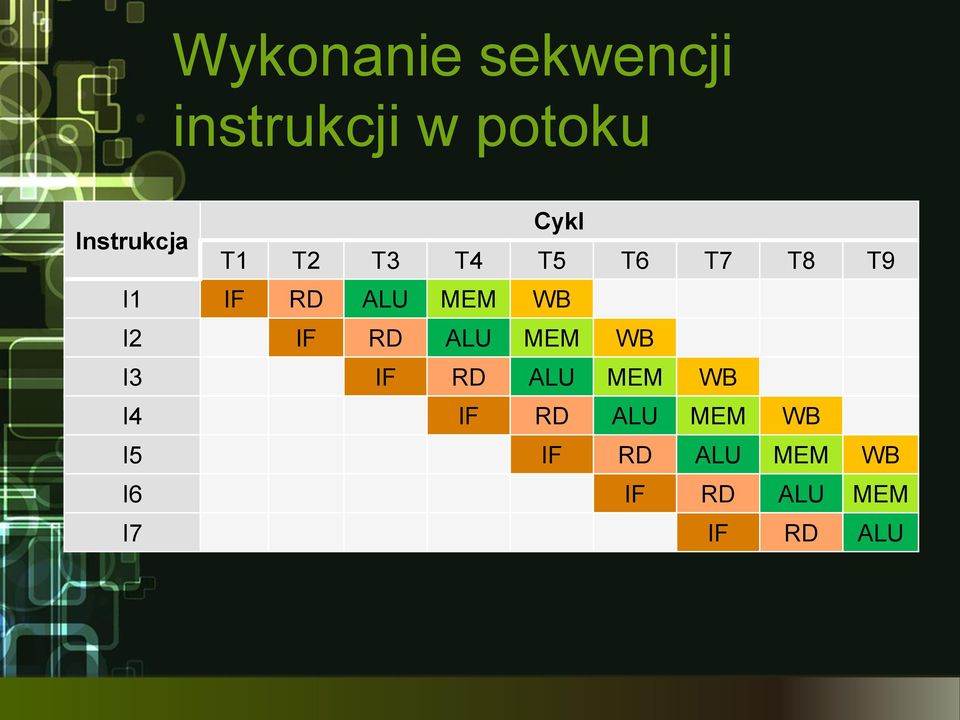 Wykonanie sekwencji instrukcji w potoku

| Instrukcja | Cykl | | | | | | | | |
|---|---|---|---|---|---|---|---|---|---|
| | T1 | T2 | T3 | T4 | T5 | T6 | T7 | T8 | T9 |
| I1 | IF | RD | ALU | MEM | WB | | | | |
| I2 | | IF | RD | ALU | MEM | WB | | | |
| I3 | | | IF | RD | ALU | MEM | WB | | |
| I4 | | | | IF | RD | ALU | MEM | WB | |
| I5 | | | | | IF | RD | ALU | MEM | WB |
| I6 | | | | | | IF | RD | ALU | MEM |
| I7 | | | | | | | IF | RD | ALU |